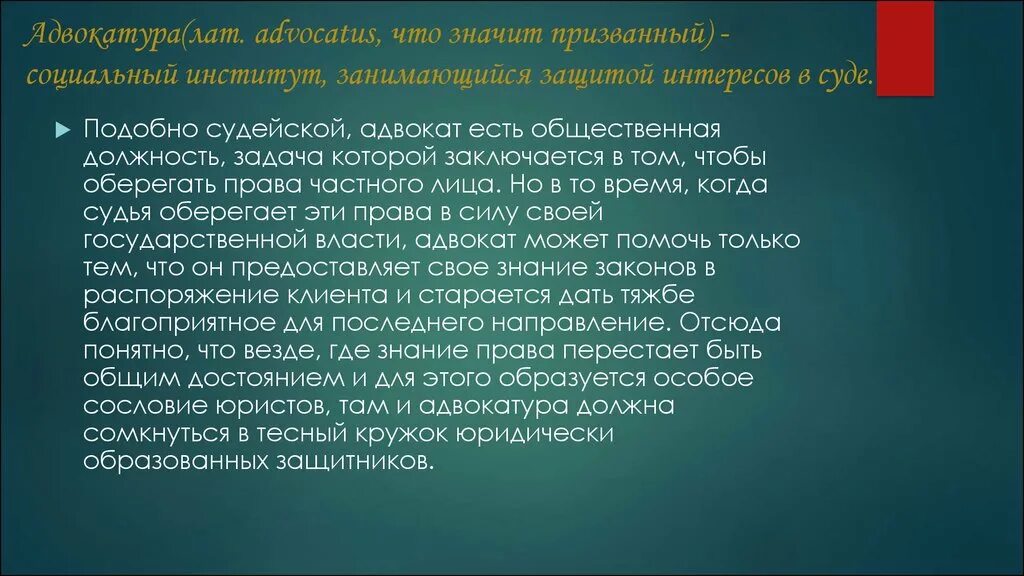 Адвокатура(лат. advocatus, что значит призванный) - социальный институт, занимающийся защитой интересов в суде.

Подобно судейской, адвокат есть общественная должность, задача которой заключается в том, чтобы оберегать права частного лица. Но в то время, когда судья оберегает эти права в силу своей государственной власти, адвокат может помочь только тем, что он предоставляет свое знание законов в распоряжение клиента и старается дать тяжбе благоприятное для последнего направление. Отсюда понятно, что везде, где знание права перестает быть общим достоянием и для этого образуется особое сословие юристов, там и адвокатура должна сомкнуться в тесный кружок юридически образованных защитников.